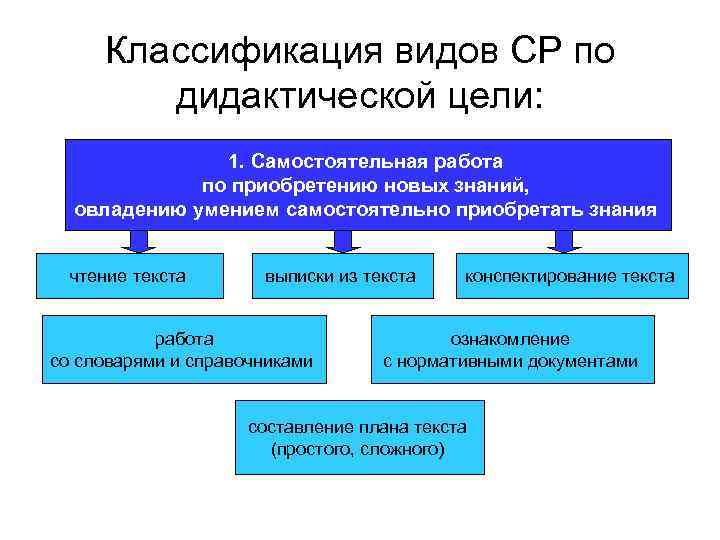 Классификация видов СР по дидактической цели:

1. Самостоятельная работа
по приобретению новых знаний,
овладению умением самостоятельно приобретать знания

чтение текста

выписки из текста

конспектирование текста

работа
со словарями и справочниками

ознакомление
с нормативными документами

составление плана текста
(простого, сложного)